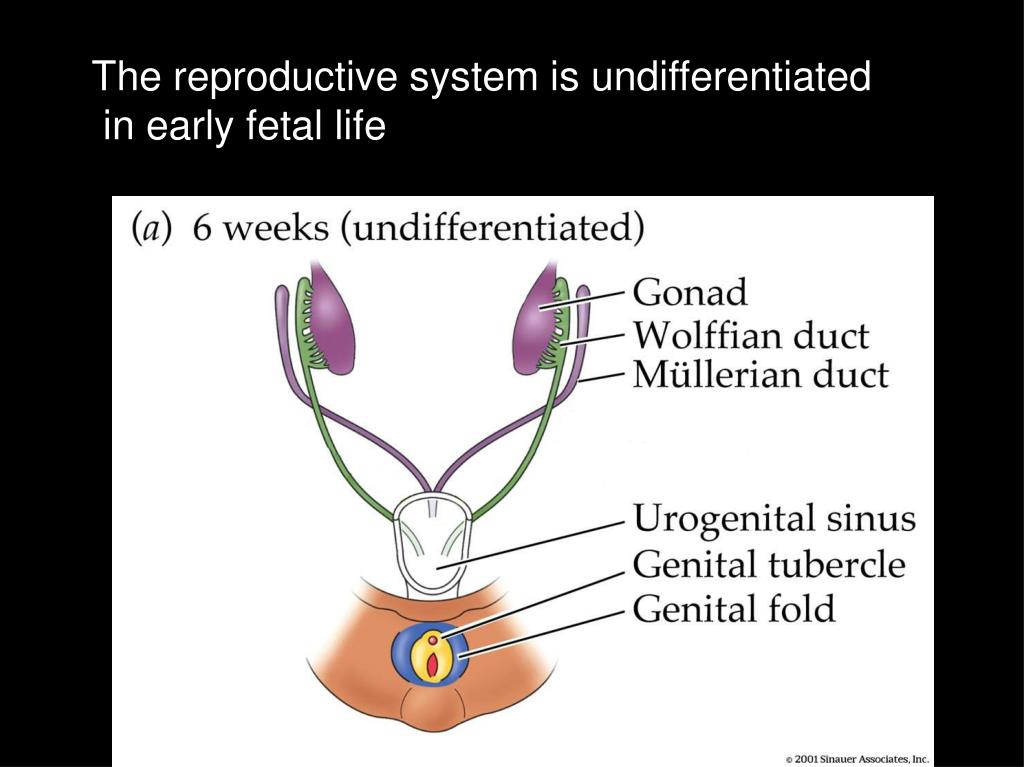 The reproductive system is undifferentiated in early fetal life

(a) 6 weeks (undifferentiated)

Gonad
Wolffian duct
Müllerian duct

Urogenital sinus
Genital tubercle
Genital fold

© 2001 Sinauer Associates, Inc.